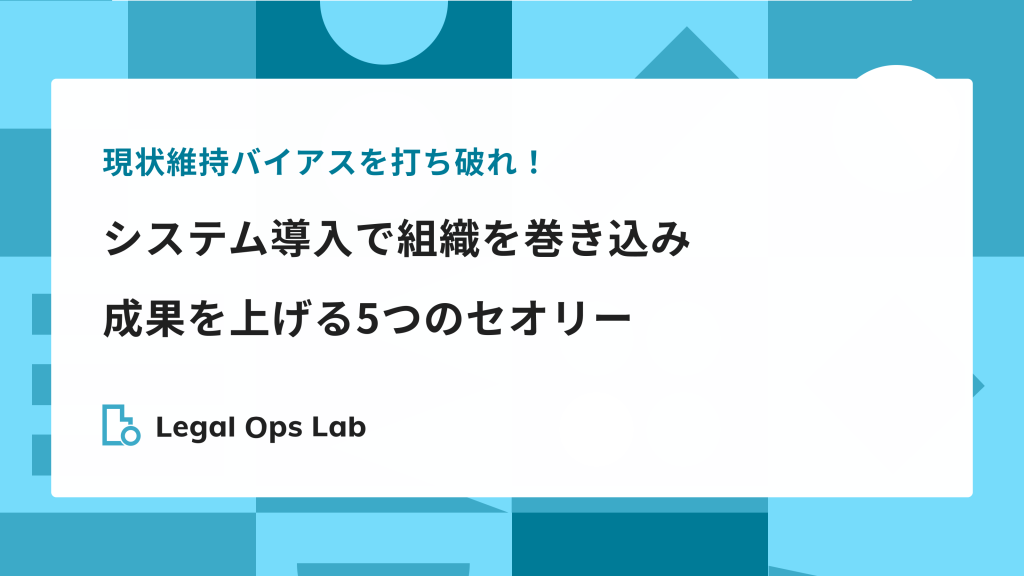 現状維持バイアスを打ち破れ！

システム導入で組織を巻き込み

成果を上げる5つのセオリー

Legal Ops Lab